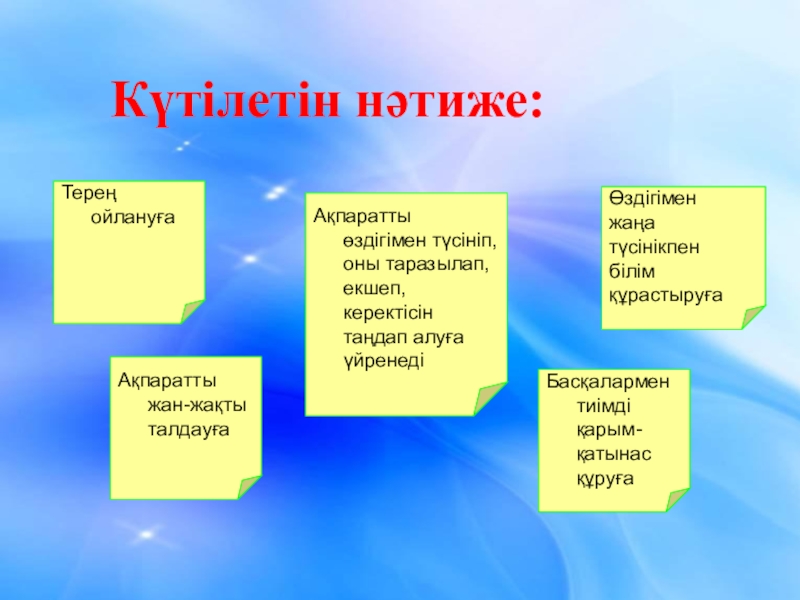 Күтілетін нәтиже:

Терең ойлануға

Ақпаратты өздігімен түсініп, оны таразылап, екшеп, керектісін таңдап алуға үйренеді

Өздігімен жаңа түсінікпен білім құрастыруға

Ақпаратты жан-жақты талдауға

Басқалармен тиімді қарым-қатынас құруға